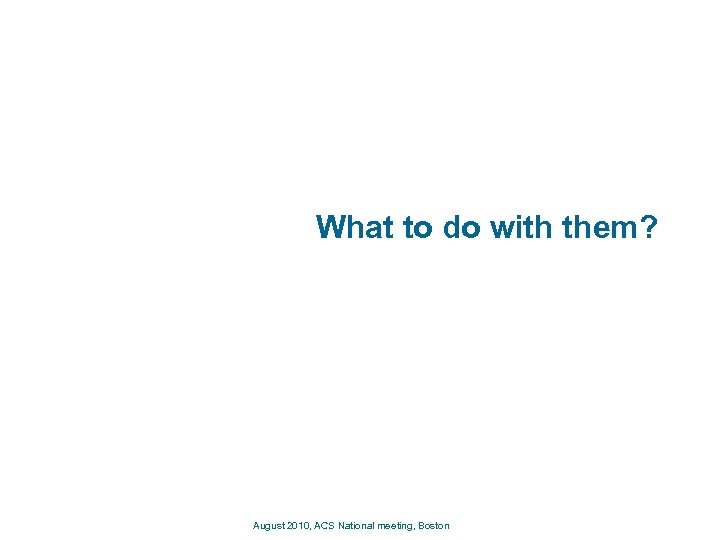 What to do with them?

August 2010, ACS National meeting, Boston